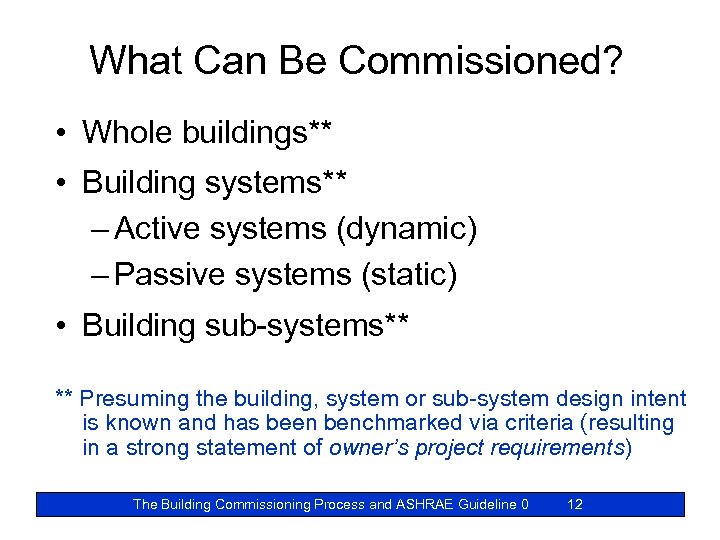 What Can Be Commissioned?

• Whole buildings**

• Building systems**
– Active systems (dynamic)
– Passive systems (static)

• Building sub-systems**

** Presuming the building, system or sub-system design intent is known and has been benchmarked via criteria (resulting in a strong statement of owner's project requirements)

The Building Commissioning Process and ASHRAE Guideline 0 12